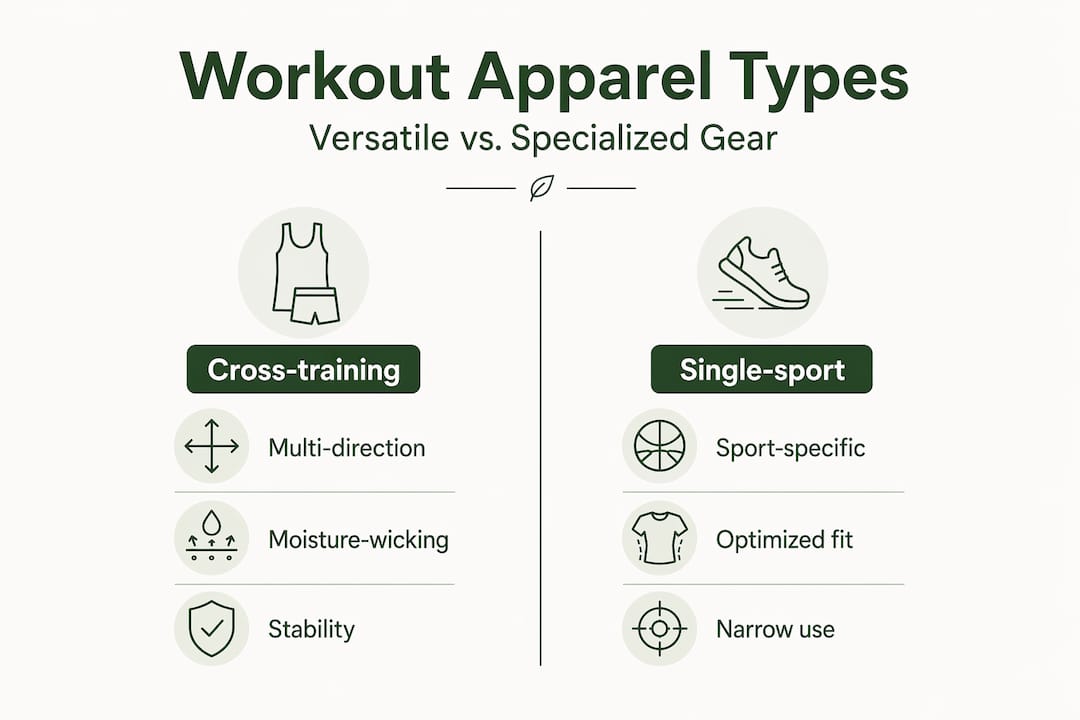 Workout Apparel Types

Versatile vs. Specialized Gear

Cross-training

Multi-direction

Moisture-wicking

Stability

Single-sport

Sport-specific

Optimized fit

Narrow use